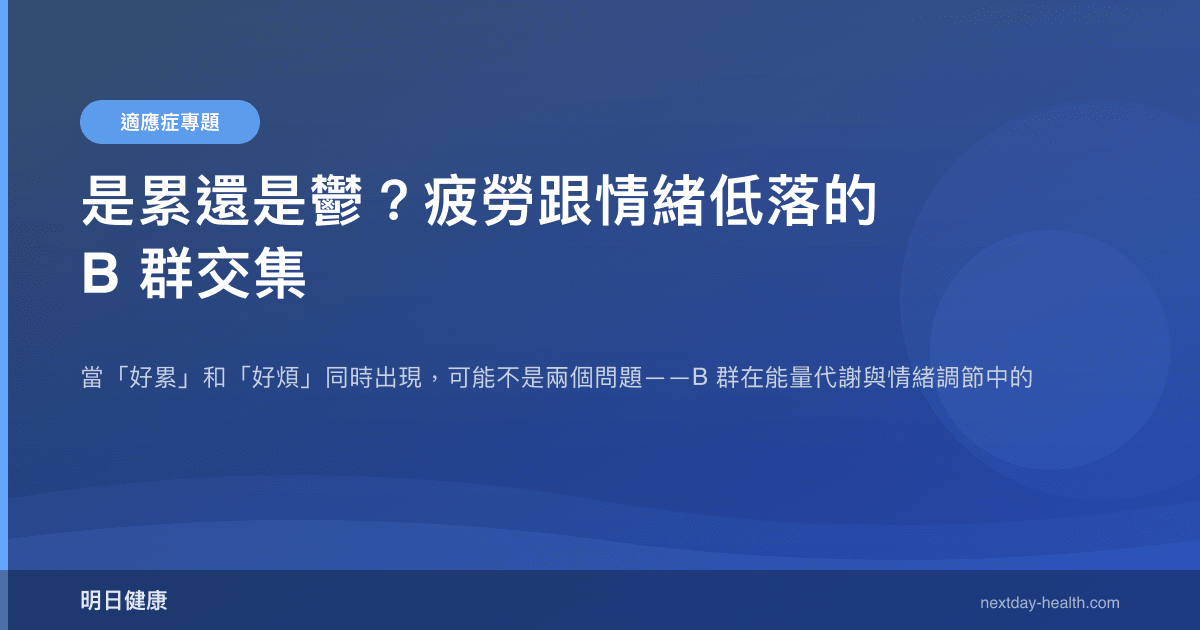 適應症專題

是累還是鬱？疲勞跟情緒低落的 B 群交集

當「好累」和「好煩」同時出現，可能不是兩個問題——B 群在能量代謝與情緒調節中的

明日健康

nextday-health.com